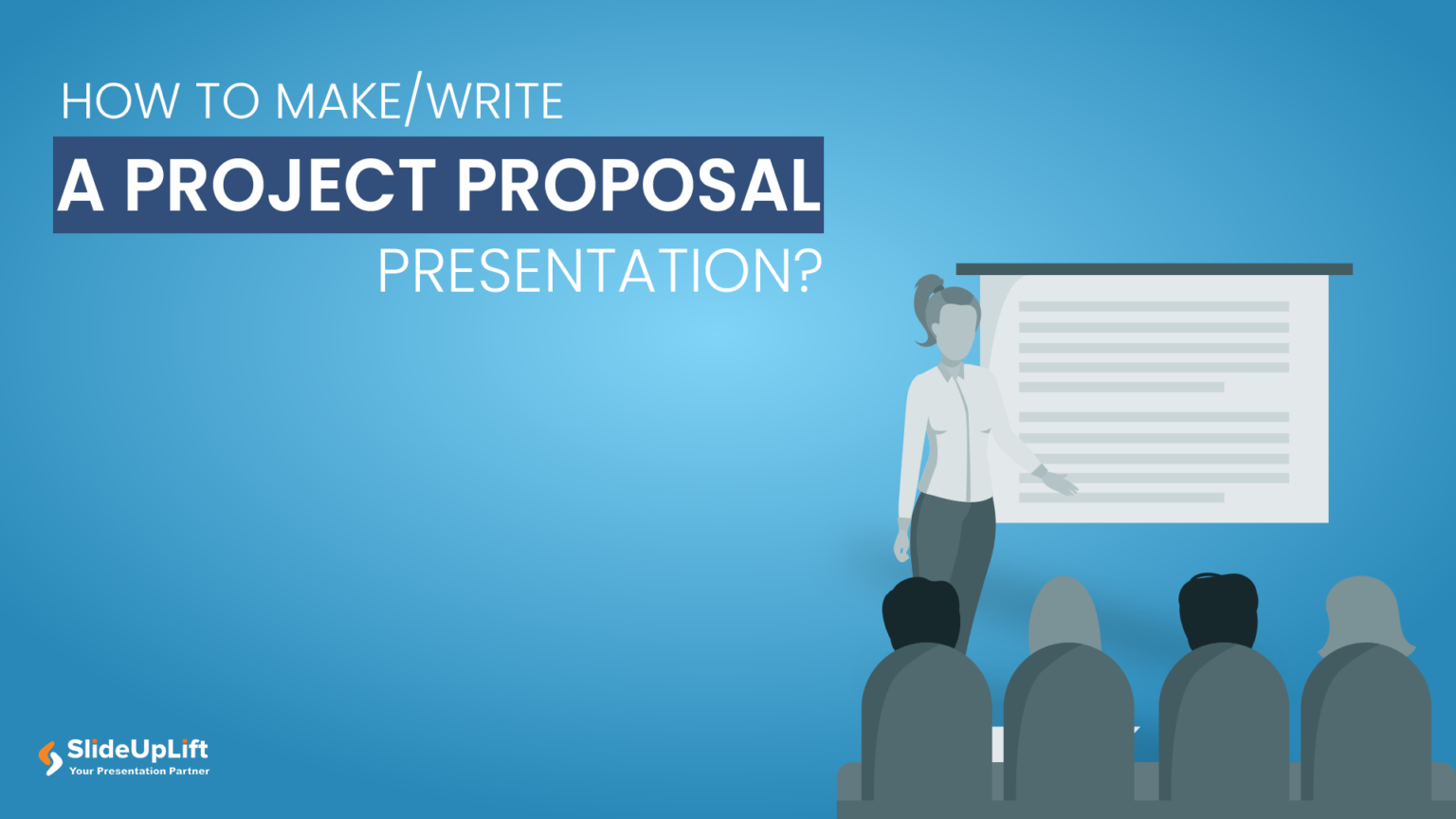 HOW TO MAKE/WRITE
A PROJECT PROPOSAL
PRESENTATION?

SlideUpLift
Your Presentation Partner